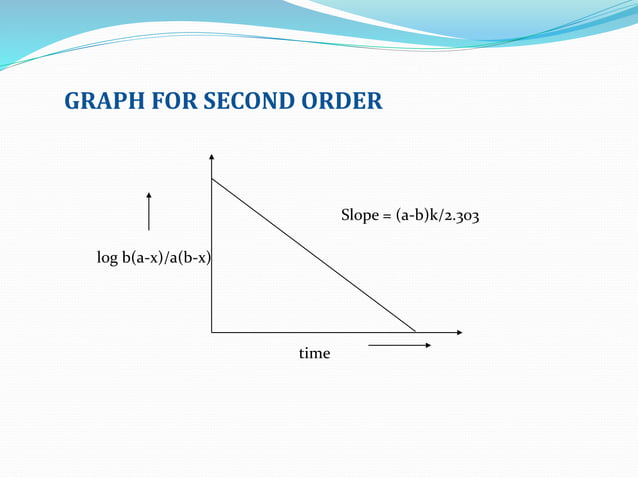 GRAPH FOR SECOND ORDER

Slope = (a-b)k/2.303

log b(a-x)/a(b-x)

time